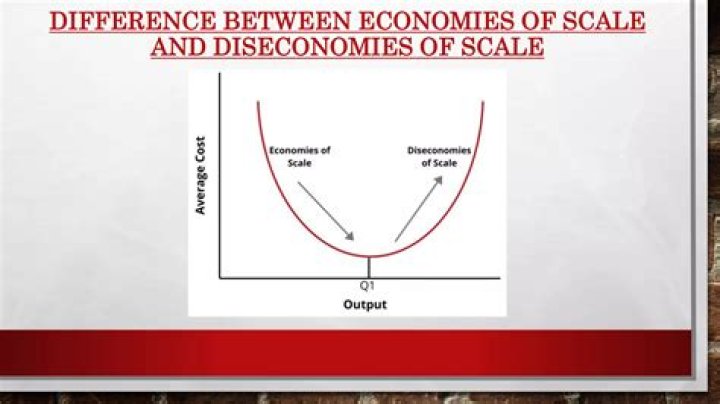 DIFFERENCE BETWEEN ECONOMIES OF SCALE AND DISECONOMIES OF SCALE

Average Cost

Economies of Scale

Diseconomies of Scale

Q1

Output